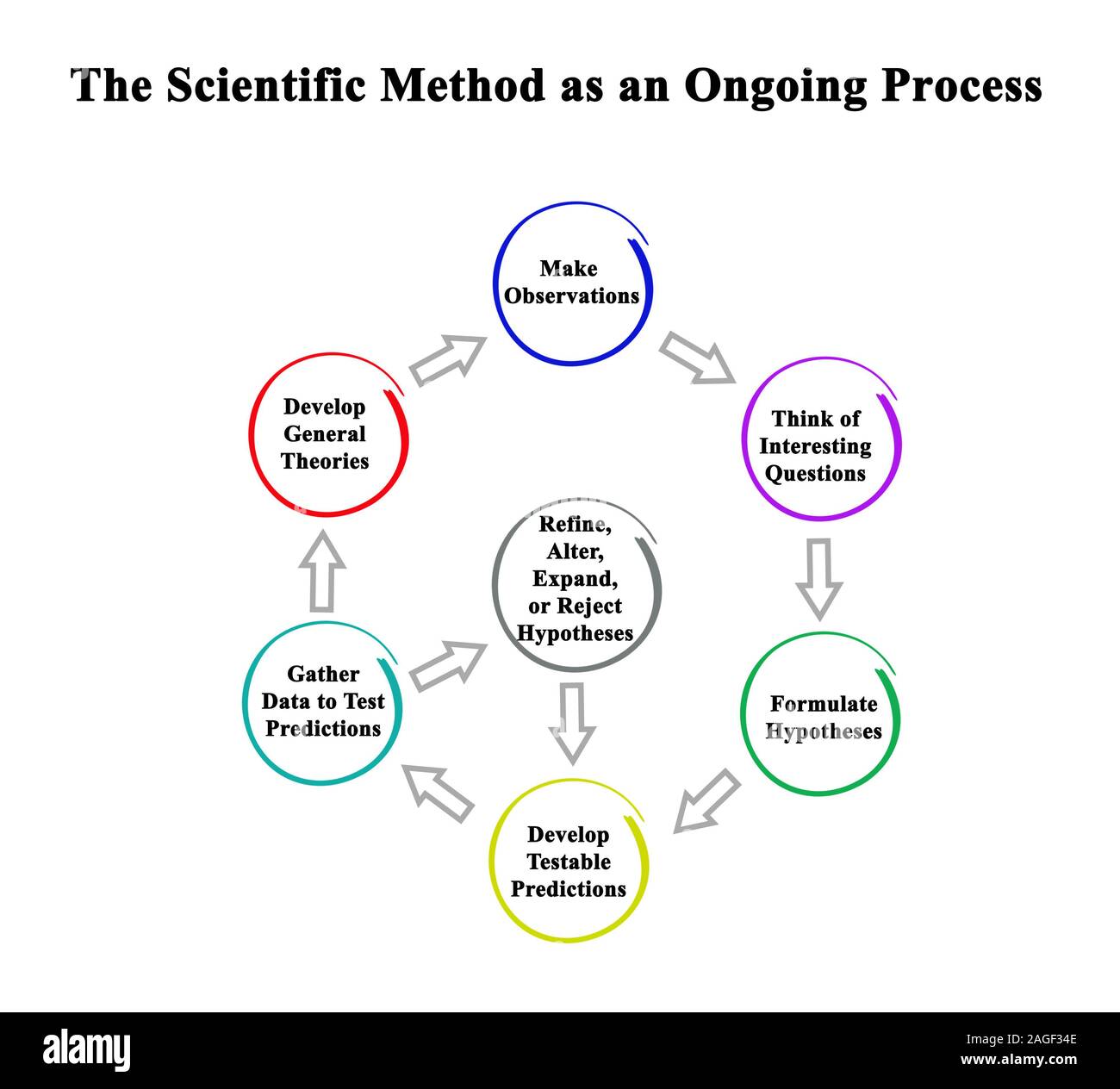 The Scientific Method as an Ongoing Process

Make Observations

Think of Interesting Questions

Formulate Hypotheses

Develop Testable Predictions

Gather Data to Test Predictions

Develop General Theories

Refine, Alter, Expand, or Reject Hypotheses

alamy

Image ID: 2AGF34E
www.alamy.com